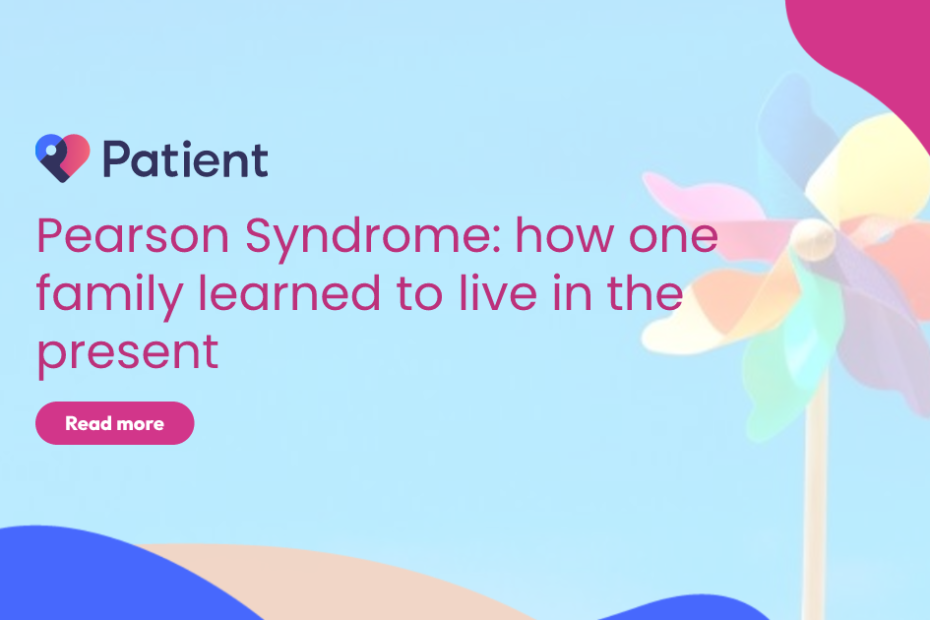 Patient

Pearson Syndrome: how one family learned to live in the present

Read more